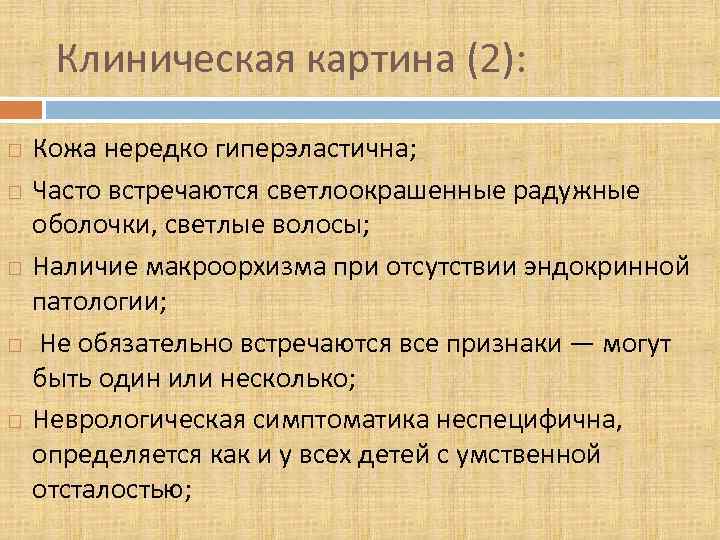 Клиническая картина (2):

Кожа нередко гиперэластична;

Часто встречаются светлоокрашенные радужные оболочки, светлые волосы;

Наличие макроорхизма при отсутствии эндокринной патологии;

Не обязательно встречаются все признаки — могут быть один или несколько;

Неврологическая симптоматика неспецифична, определяется как и у всех детей с умственной отсталостью;